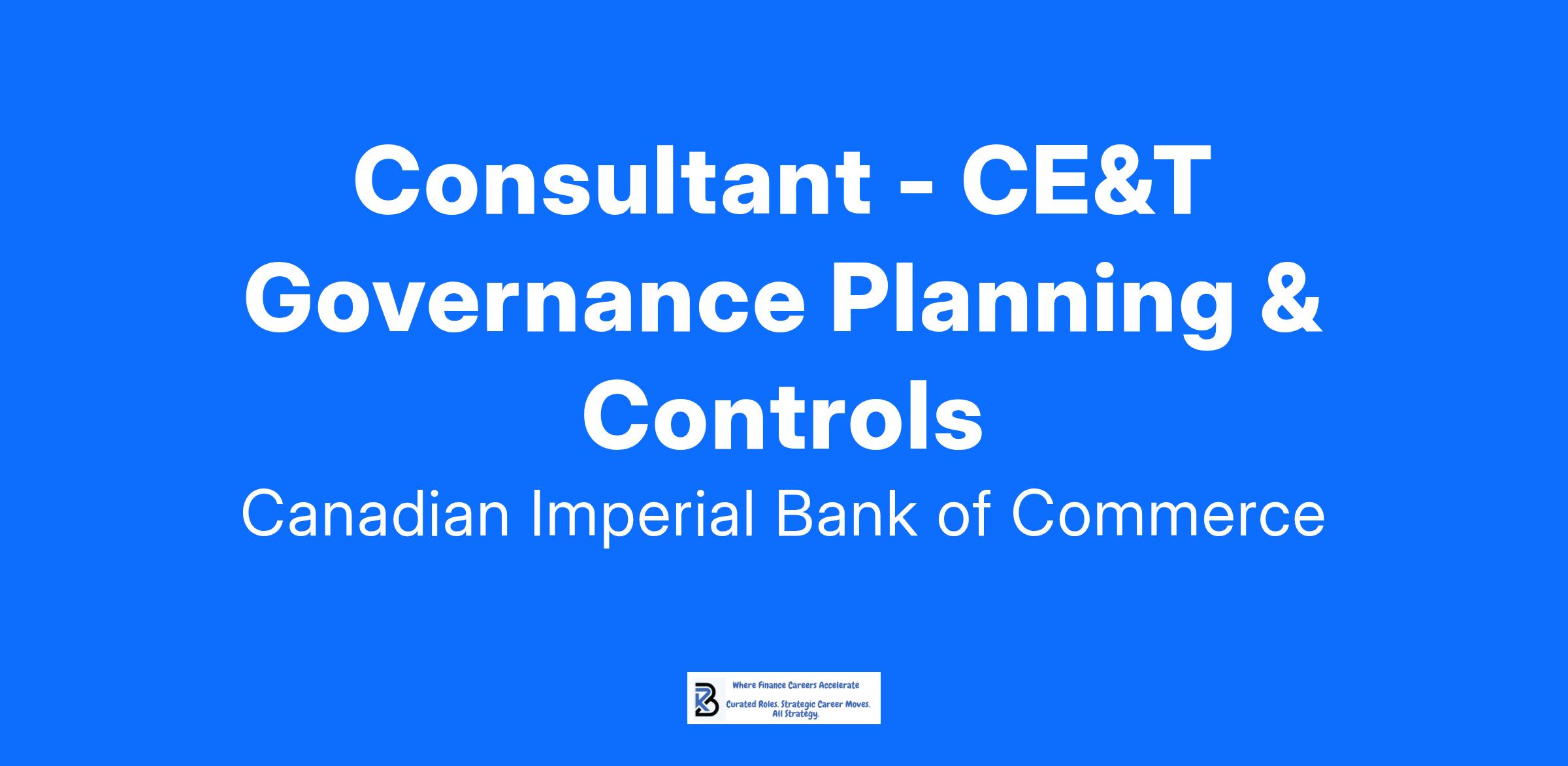 Consultant - CE&T Governance Planning & Controls

Canadian Imperial Bank of Commerce

Where Finance Careers Accelerate

Curated Roles. Strategic Career Moves. All Strategy.